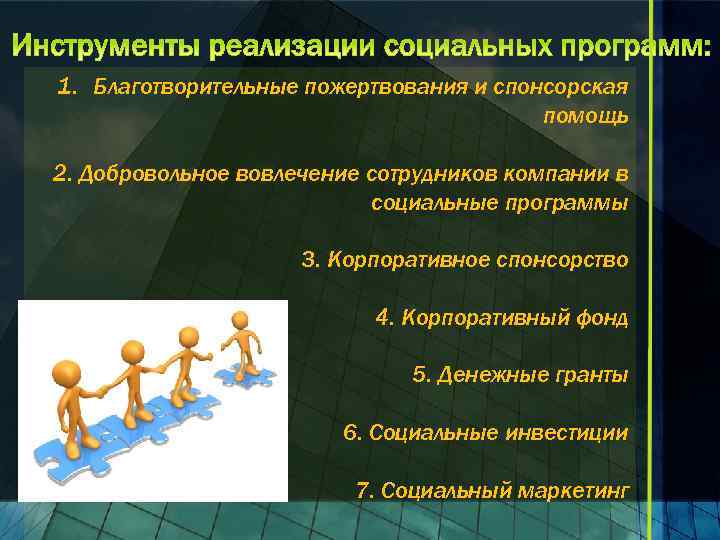 Инструменты реализации социальных программ:

1. Благотворительные пожертвования и спонсорская помощь

2. Добровольное вовлечение сотрудников компании в социальные программы

3. Корпоративное спонсорство

4. Корпоративный фонд

5. Денежные гранты

6. Социальные инвестиции

7. Социальный маркетинг